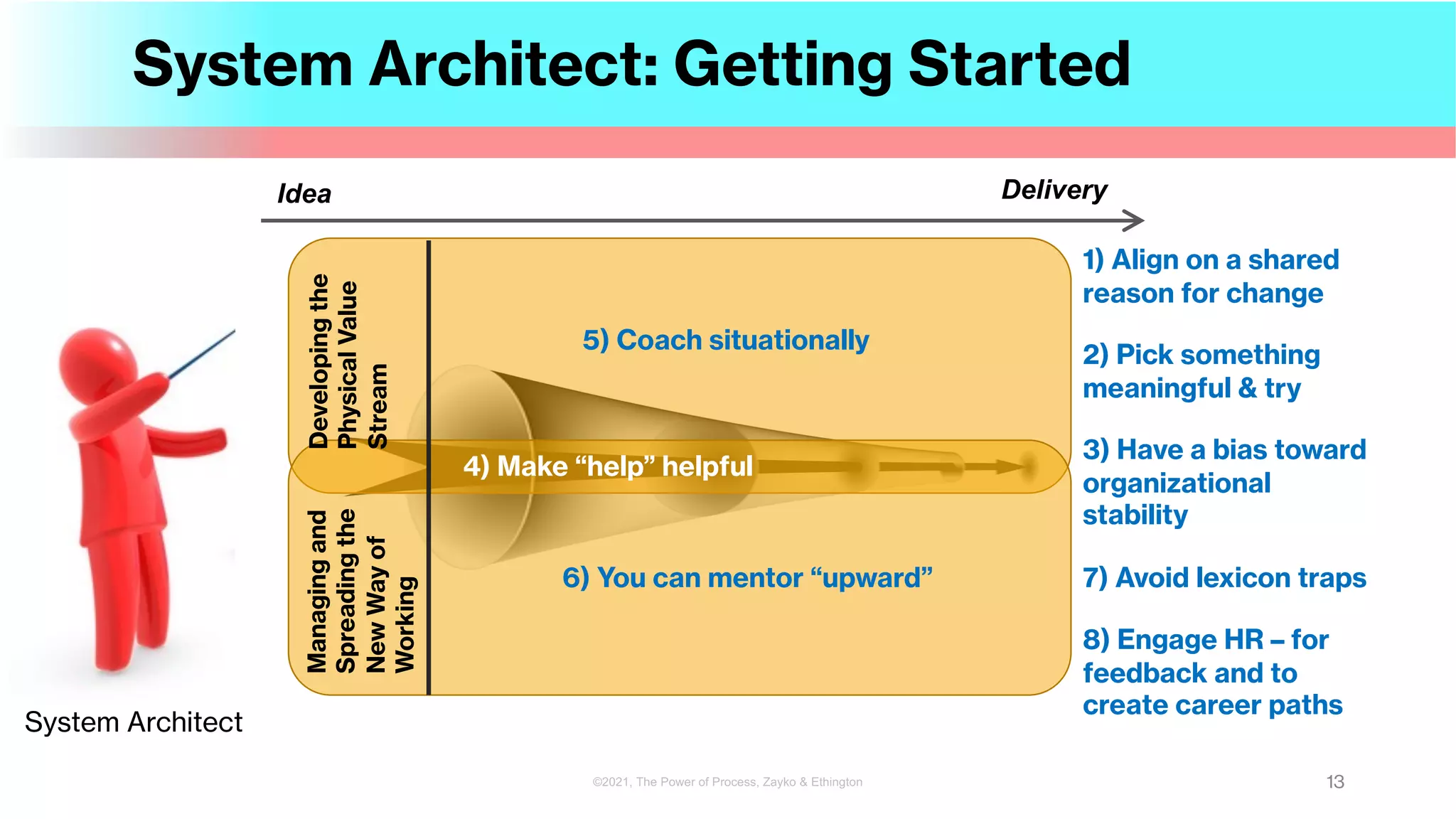 System Architect: Getting Started

Idea

Delivery

Developing the Physical Value Stream

Managing and Spreading the New Way of Working

5) Coach situationally

4) Make “help” helpful

6) You can mentor “upward”

1) Align on a shared reason for change

2) Pick something meaningful & try

3) Have a bias toward organizational stability

7) Avoid lexicon traps

8) Engage HR – for feedback and to create career paths

System Architect

©2021, The Power of Process, Zayko & Ethington

13